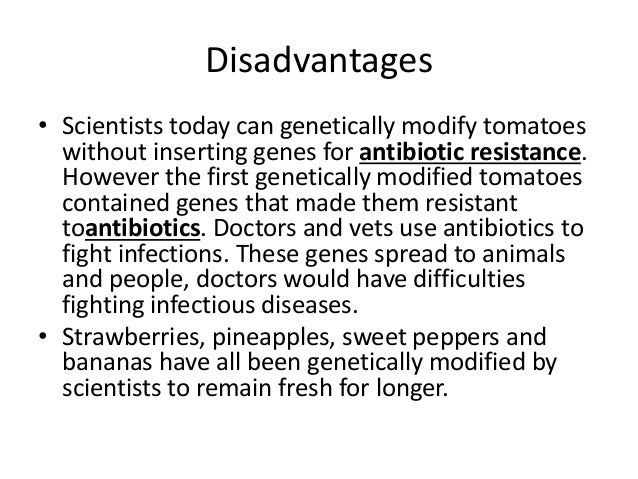 Disadvantages

• Scientists today can genetically modify tomatoes without inserting genes for antibiotic resistance. However the first genetically modified tomatoes contained genes that made them resistant toantibiotics. Doctors and vets use antibiotics to fight infections. These genes spread to animals and people, doctors would have difficulties fighting infectious diseases.

• Strawberries, pineapples, sweet peppers and bananas have all been genetically modified by scientists to remain fresh for longer.